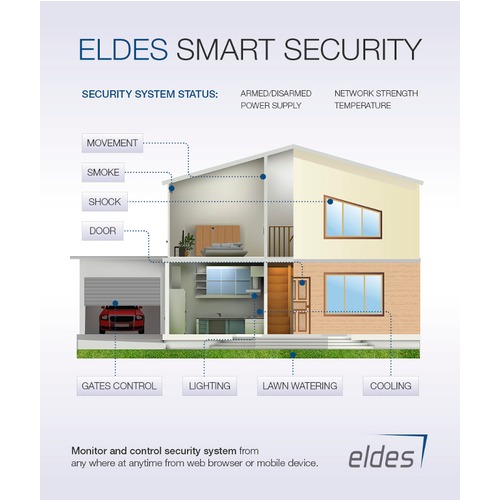 ELDES SMART SECURITY

SECURITY SYSTEM STATUS: ARMED/DISARMED POWER SUPPLY NETWORK STRENGTH TEMPERATURE

MOVEMENT

SMOKE

SHOCK

DOOR

GATES CONTROL

LIGHTING

LAWN WATERING

COOLING

Monitor and control security system from any where at anytime from web browser or mobile device.

eldes